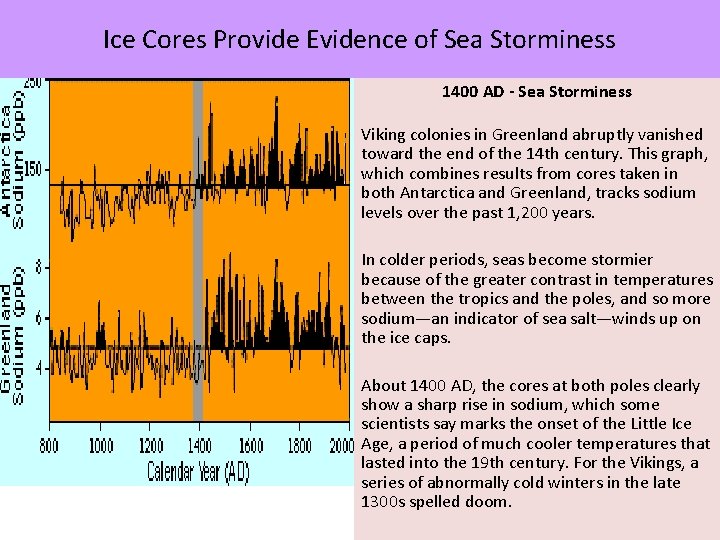 Ice Cores Provide Evidence of Sea Storminess

Antarctica Sodium (ppb)

250

150

Greenland Sodium (ppb)

8

6

4

800 1000 1200 1400 1600 1800 2000

Calendar Year (AD)

1400 AD - Sea Storminess

Viking colonies in Greenland abruptly vanished toward the end of the 14th century. This graph, which combines results from cores taken in both Antarctica and Greenland, tracks sodium levels over the past 1,200 years.

In colder periods, seas become stormier because of the greater contrast in temperatures between the tropics and the poles, and so more sodium—an indicator of sea salt—winds up on the ice caps.

About 1400 AD, the cores at both poles clearly show a sharp rise in sodium, which some scientists say marks the onset of the Little Ice Age, a period of much cooler temperatures that lasted into the 19th century. For the Vikings, a series of abnormally cold winters in the late 1300s spelled doom.